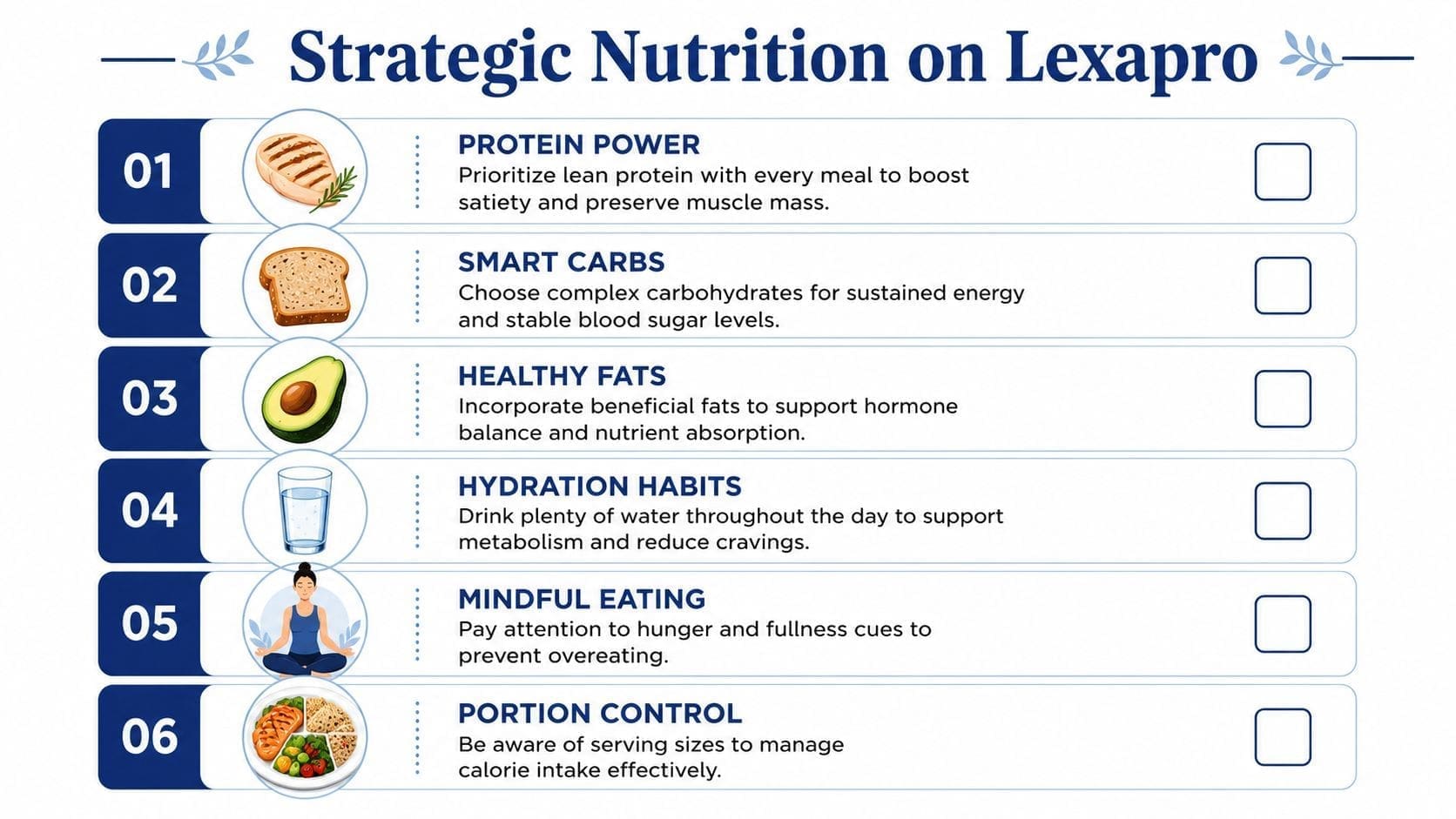 Strategic Nutrition on Lexapro

01
PROTEIN POWER
Prioritize lean protein with every meal to boost satiety and preserve muscle mass.

02
SMART CARBS
Choose complex carbohydrates for sustained energy and stable blood sugar levels.

03
HEALTHY FATS
Incorporate beneficial fats to support hormone balance and nutrient absorption.

04
HYDRATION HABITS
Drink plenty of water throughout the day to support metabolism and reduce cravings.

05
MINDFUL EATING
Pay attention to hunger and fullness cues to prevent overeating.

06
PORTION CONTROL
Be aware of serving sizes to manage calorie intake effectively.